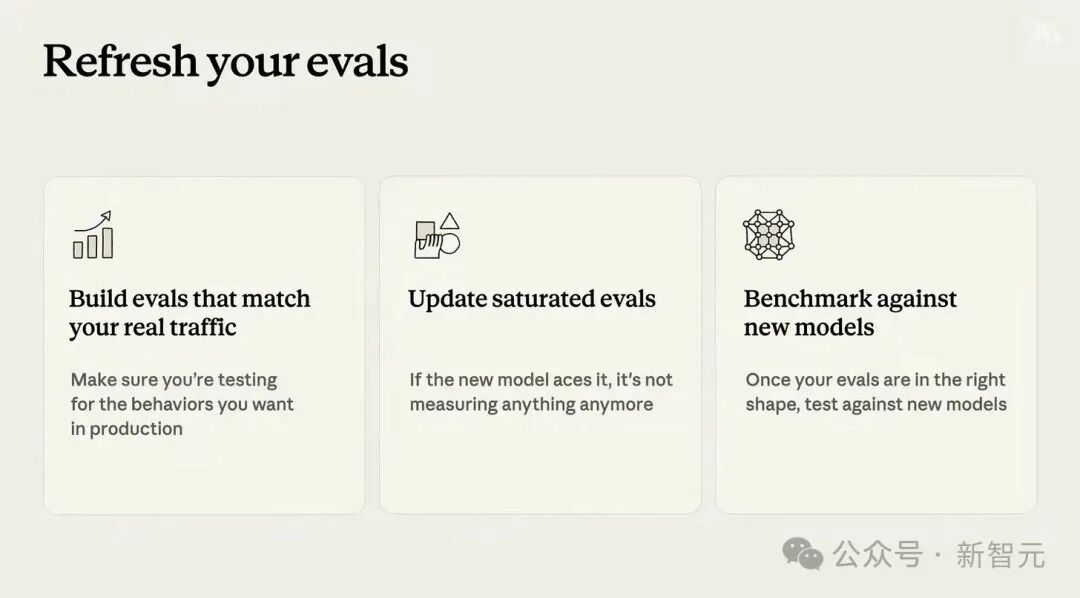 Refresh your evals

Build evals that match your real traffic

Make sure you're testing for the behaviors you want in production

Update saturated evals

If the new model aces it, it's not measuring anything anymore

Benchmark against new models

Once your evals are in the right shape, test against new models

公众号 · 新智元